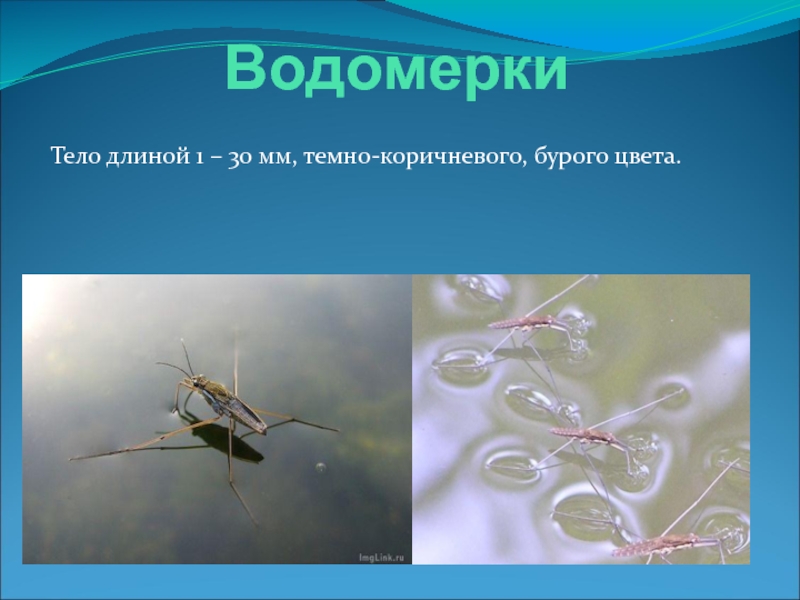 Водомерки

Тело длиной 1 – 30 мм, темно-коричневого, бурого цвета.

ImgLink.ru